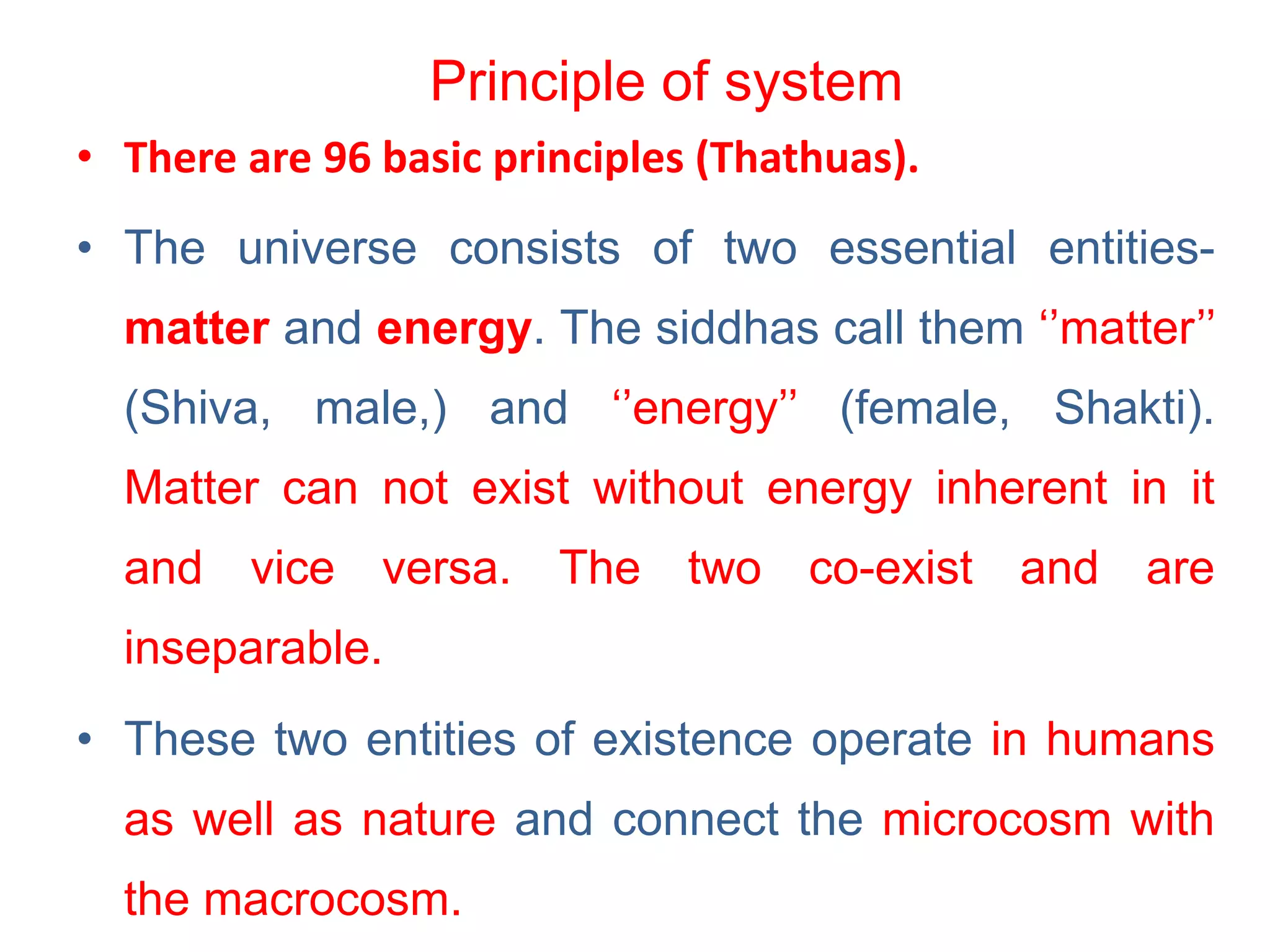 Principle of system

• There are 96 basic principles (Thathuas).

• The universe consists of two essential entities- matter and energy. The siddhas call them ‘’matter’’ (Shiva, male,) and ‘’energy’’ (female, Shakti). Matter can not exist without energy inherent in it and vice versa. The two co-exist and are inseparable.

• These two entities of existence operate in humans as well as nature and connect the microcosm with the macrocosm.